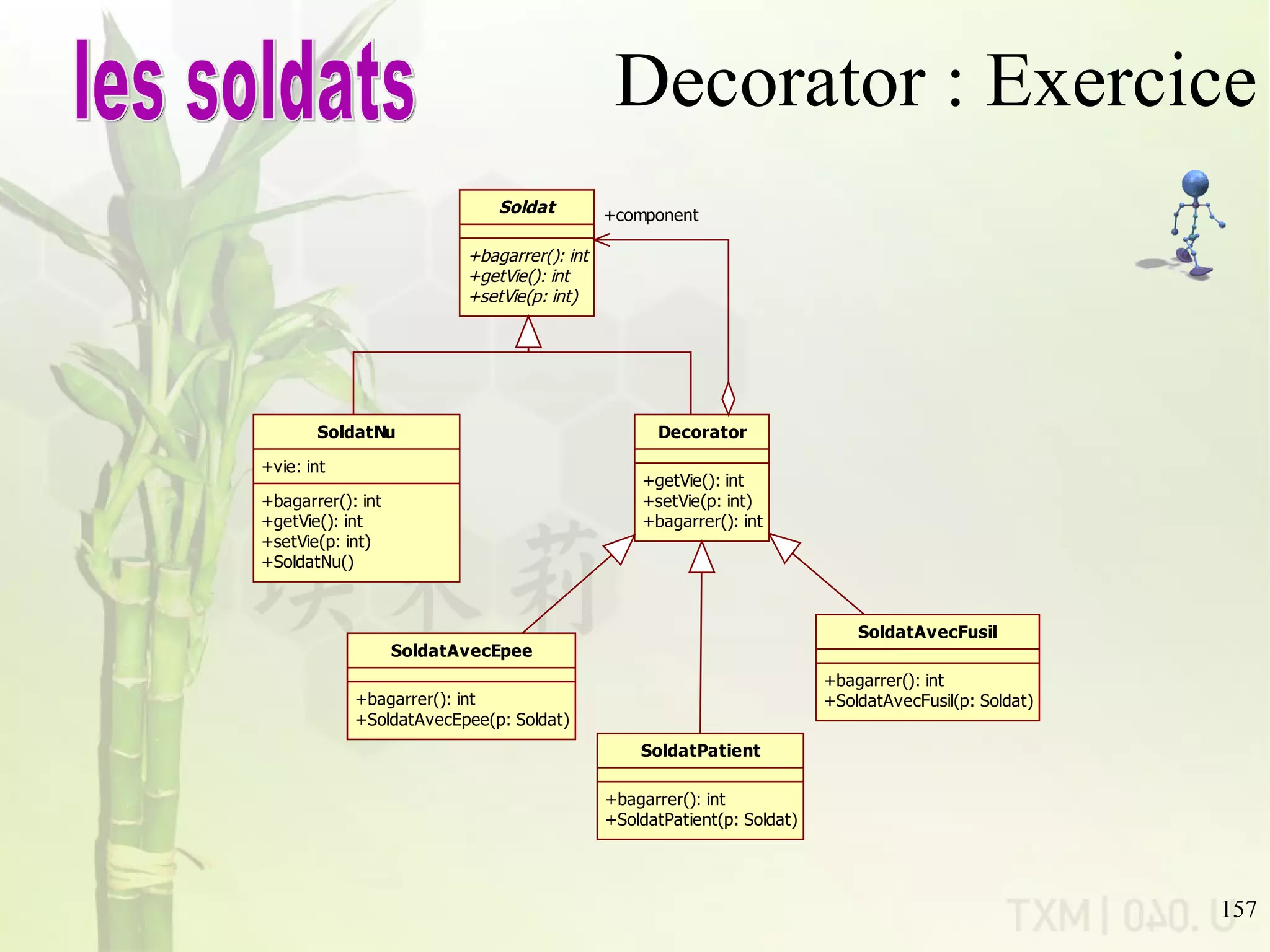 les soldats

Decorator : Exercice

Soldat

+bagarrer(): int
+getVie(): int
+setVie(p: int)

+component

SoldatNu

+vie: int

+bagarrer(): int
+getVie(): int
+setVie(p: int)
+SoldatNu()

Decorator

+getVie(): int
+setVie(p: int)
+bagarrer(): int

SoldatAvecEpee

+bagarrer(): int
+SoldatAvecEpee(p: Soldat)

SoldatPatient

+bagarrer(): int
+SoldatPatient(p: Soldat)

SoldatAvecFusil

+bagarrer(): int
+SoldatAvecFusil(p: Soldat)

TXM | 040. U

157